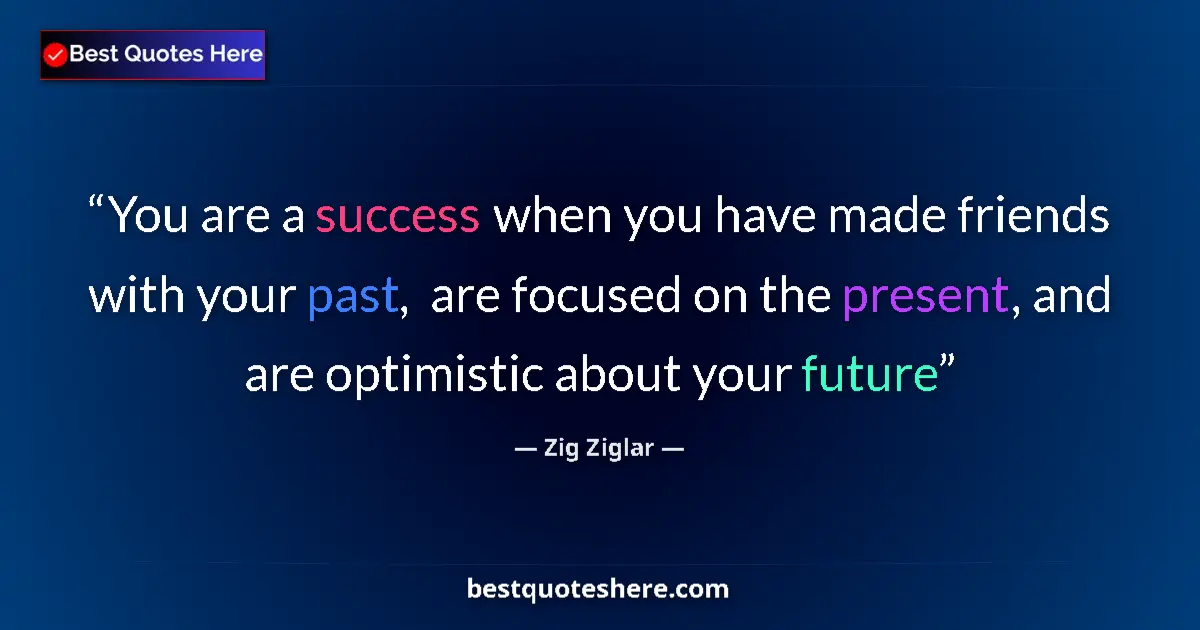 Best Quotes Here

“You are a success when you have made friends with your past, are focused on the present, and are optimistic about your future”

— Zig Ziglar —

bestquoteshere.com